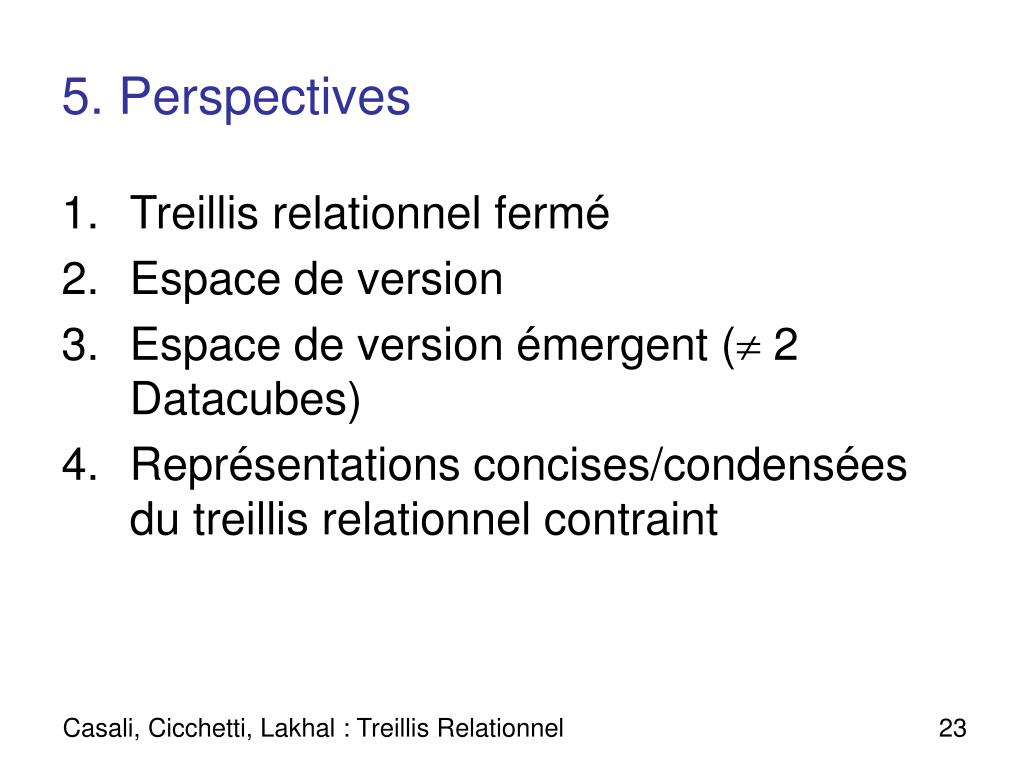 5. Perspectives

1. Treillis relationnel fermé
2. Espace de version
3. Espace de version émergent ($\neq$ 2 Datacubes)
4. Représentations concises/condensées du treillis relationnel contraint

Casali, Cicchetti, Lakhal : Treillis Relationnel

23